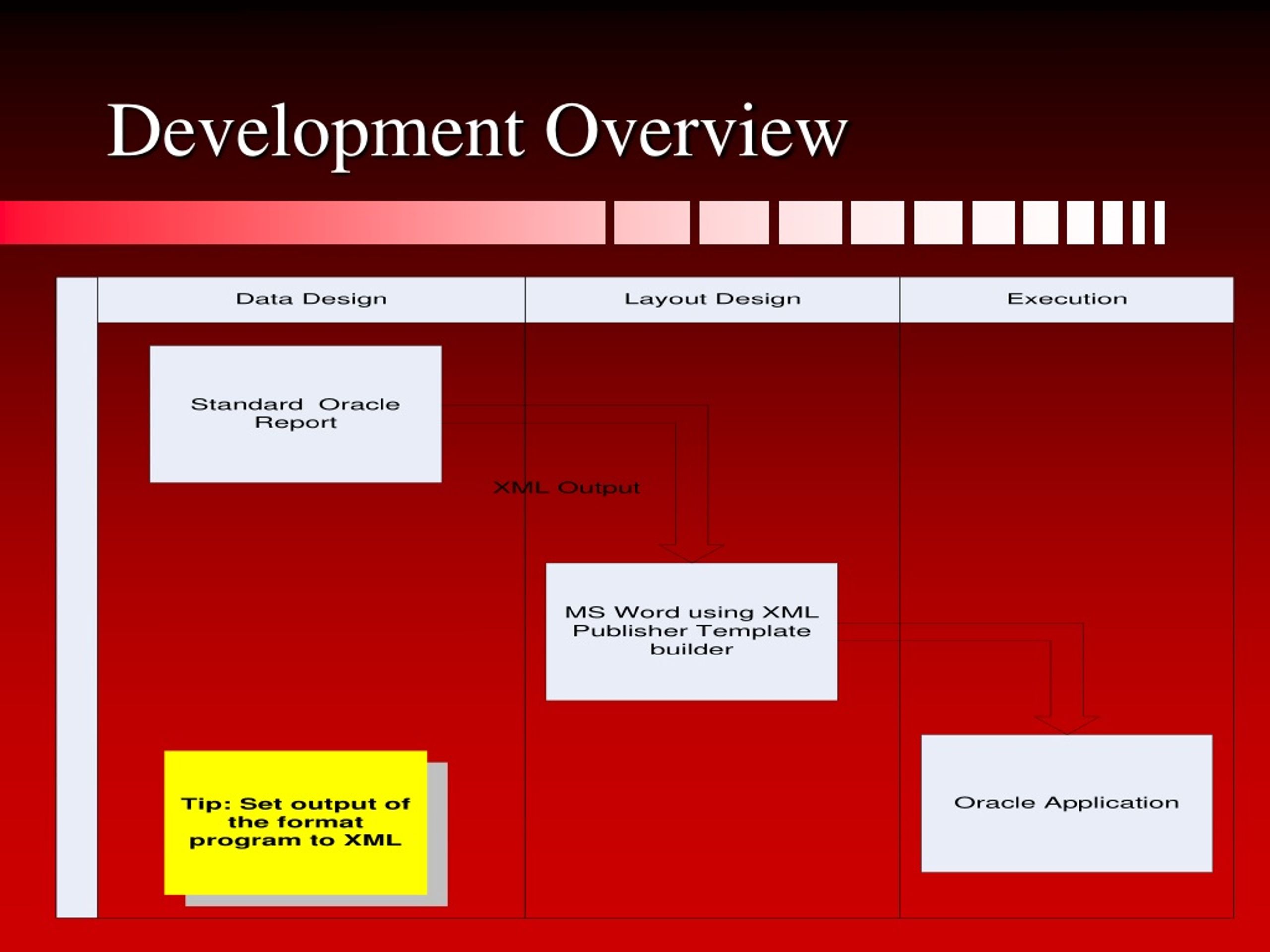 Development Overview

Data Design

Layout Design

Execution

Standard Oracle Report

XML Output

MS Word using XML Publisher Template builder

Oracle Application

Tip: Set output of the format program to XML